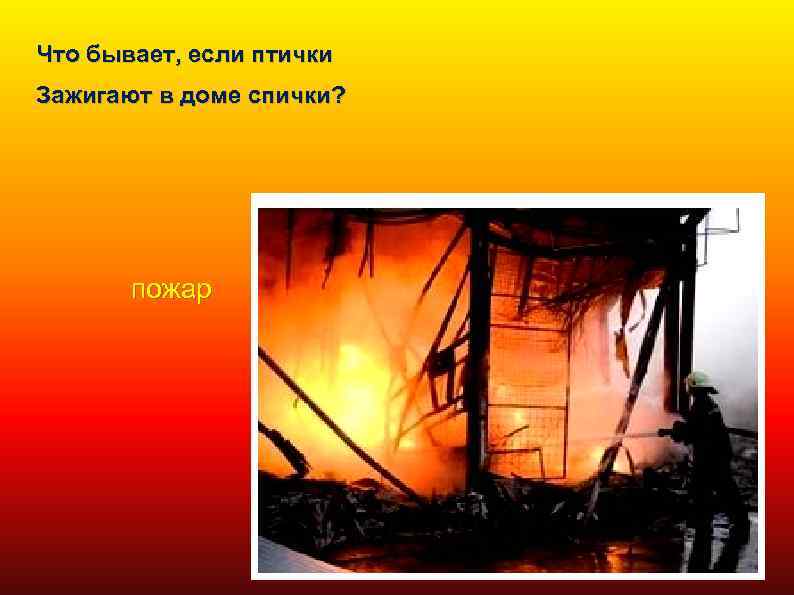 Что бывает, если птички
Зажигают в доме спички?

пожар